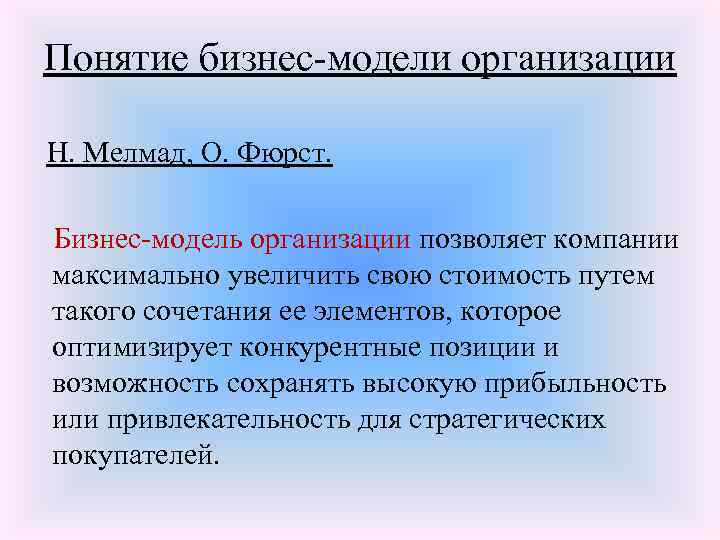 Понятие бизнес-модели организации

Н. Мелмад, О. Фюрст.

Бизнес-модель организации позволяет компании максимально увеличить свою стоимость путем такого сочетания ее элементов, которое оптимизирует конкурентные позиции и возможность сохранять высокую прибыльность или привлекательность для стратегических покупателей.